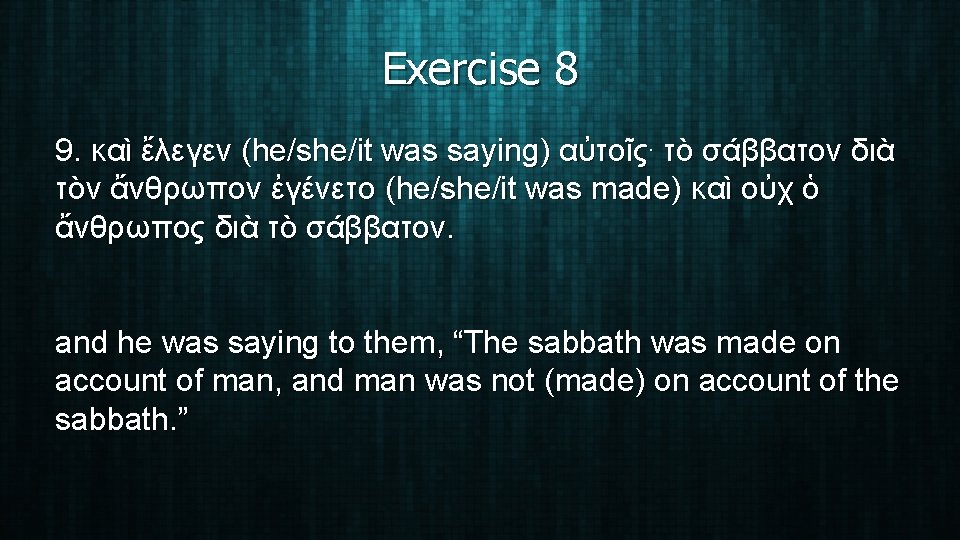 Exercise 8

9. καὶ ἔλεγεν (he/she/it was saying) αὐτοῖς· τὸ σάββατον διὰ τὸν ἄνθρωπον ἐγένετο (he/she/it was made) καὶ οὐχ ὁ ἄνθρωπος διὰ τὸ σάββατον.

and he was saying to them, “The sabbath was made on account of man, and man was not (made) on account of the sabbath.”